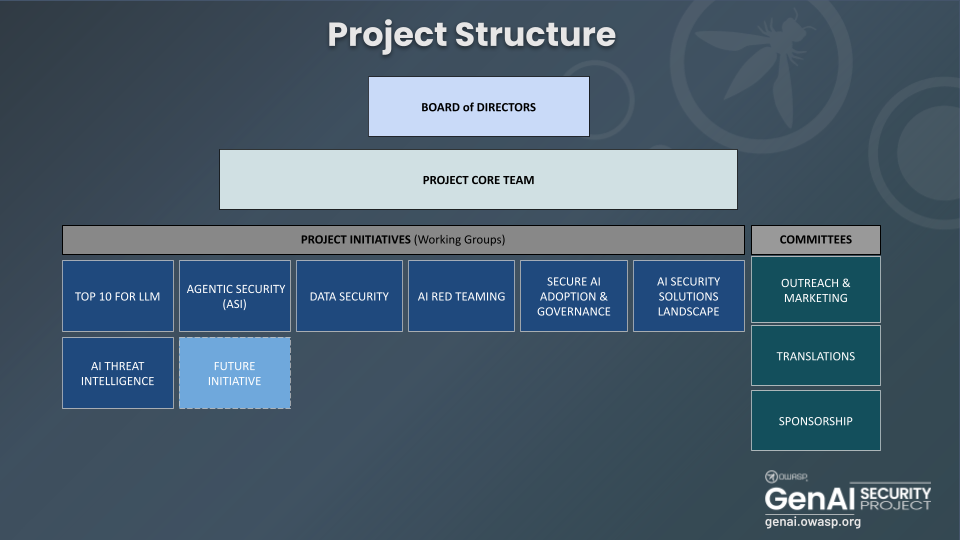 Project Structure

BOARD of DIRECTORS

PROJECT CORE TEAM

PROJECT INITIATIVES (Working Groups)

TOP 10 FOR LLM

AGENTIC SECURITY (ASI)

DATA SECURITY

AI RED TEAMING

SECURE AI ADOPTION & GOVERNANCE

AI SECURITY SOLUTIONS LANDSCAPE

AI THREAT INTELLIGENCE

FUTURE INITIATIVE

COMMITTEES

OUTREACH & MARKETING

TRANSLATIONS

SPONSORSHIP

OWASP

GenAI SECURITY PROJECT

genai.owasp.org